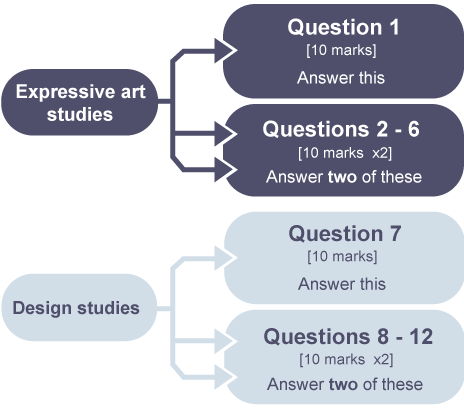 Expressive art studies

Question 1
[10 marks]
Answer this

Questions 2 - 6
[10 marks x2]
Answer two of these

Design studies

Question 7
[10 marks]
Answer this

Questions 8 - 12
[10 marks x2]
Answer two of these